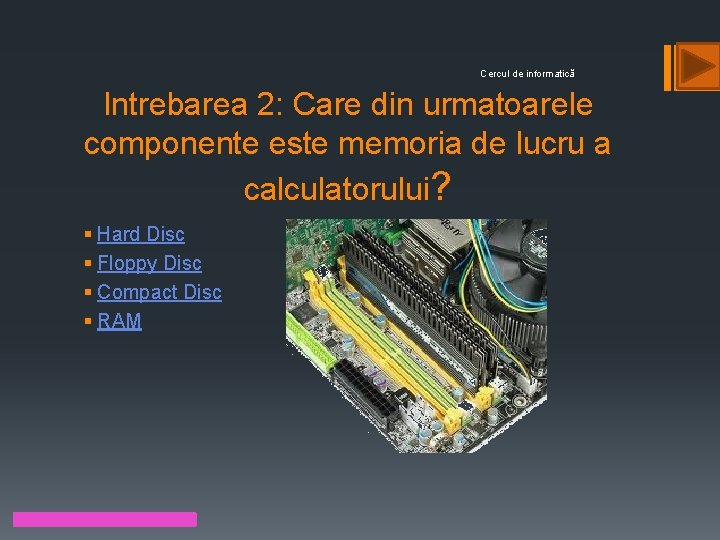 Cercul de informatică

Intrebarea 2: Care din urmatoarele componente este memoria de lucru a calculatorului?

▪ Hard Disc
▪ Floppy Disc
▪ Compact Disc
▪ RAM